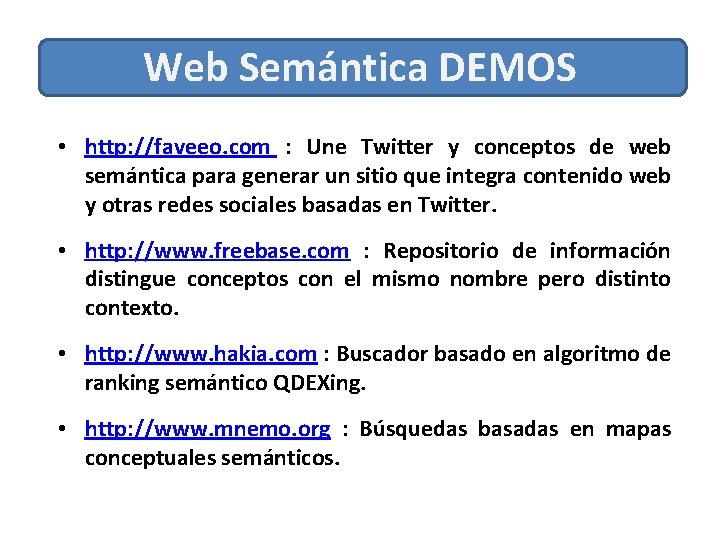 Web Semántica DEMOS

• http://faveeo.com : Une Twitter y conceptos de web semántica para generar un sitio que integra contenido web y otras redes sociales basadas en Twitter.

• http://www.freebase.com : Repositorio de información distingue conceptos con el mismo nombre pero distinto contexto.

• http://www.hakia.com : Buscador basado en algoritmo de ranking semántico QDEXing.

• http://www.mnemo.org : Búsquedas basadas en mapas conceptuales semánticos.